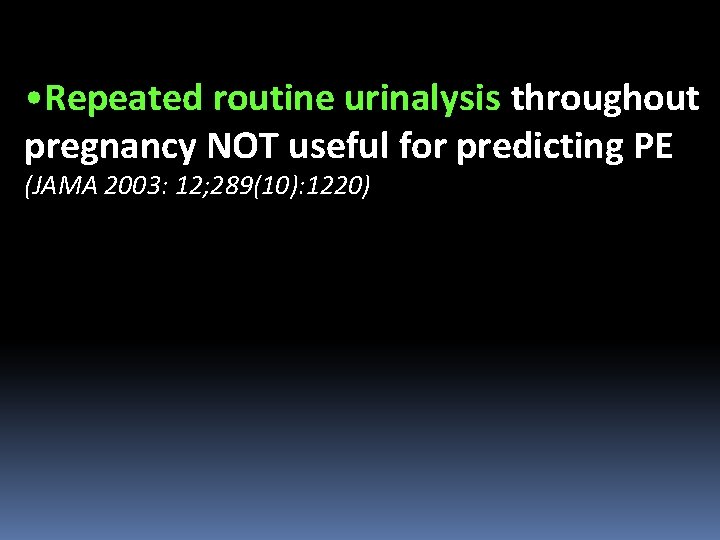 •Repeated routine urinalysis throughout pregnancy NOT useful for predicting PE
(JAMA 2003: 12;289(10):1220)